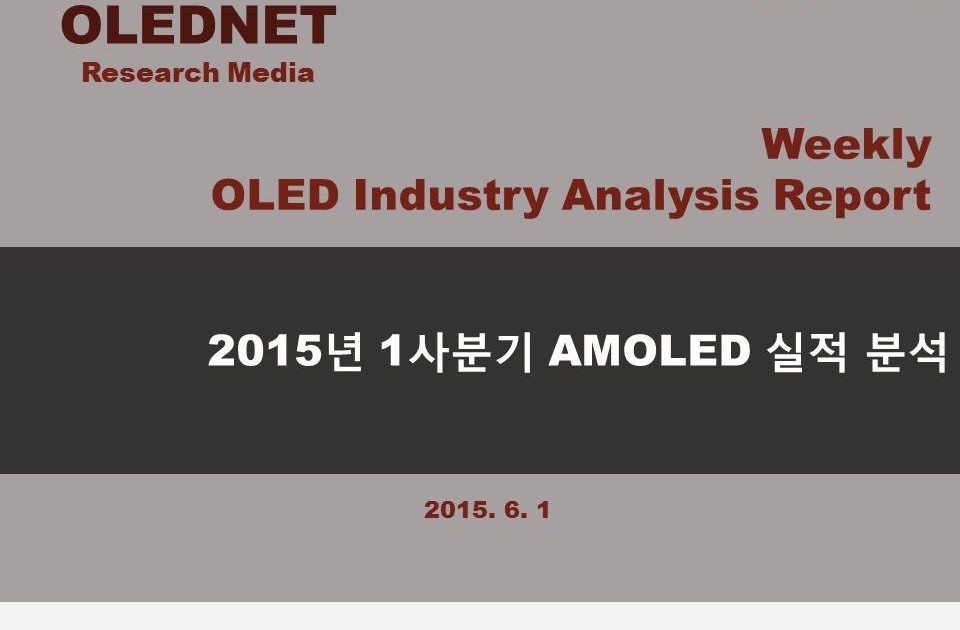 OLEDNET
Research Media

Weekly
OLED Industry Analysis Report

2015년 1사분기 AMOLED 실적 분석

2015. 6. 1